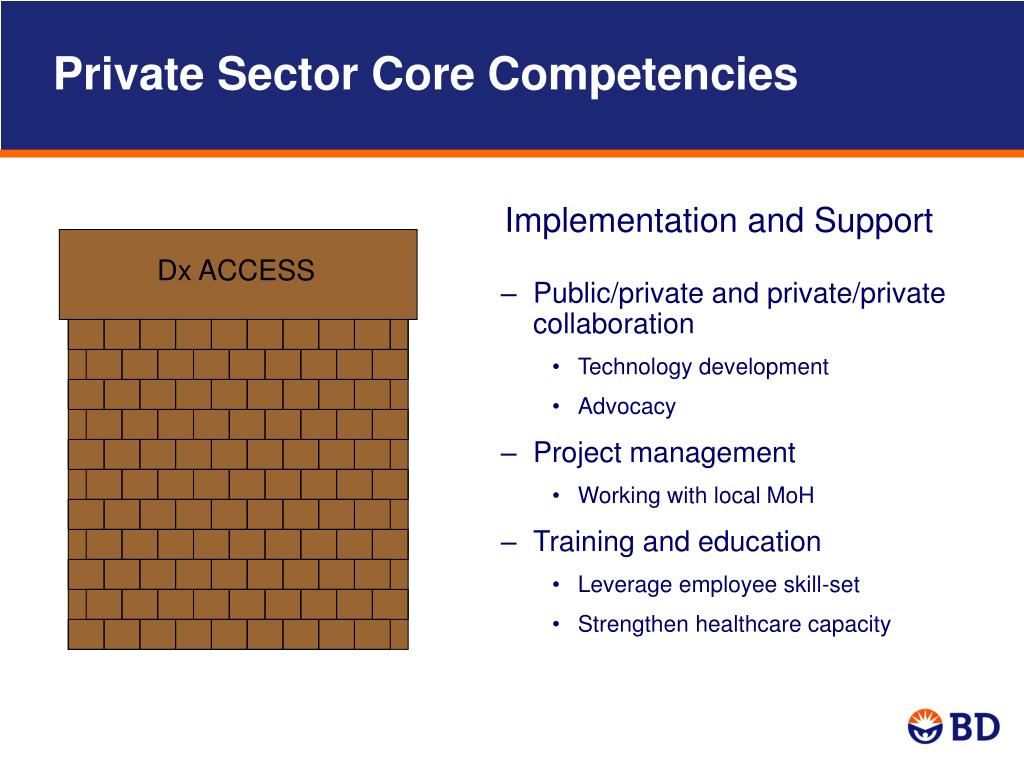 Private Sector Core Competencies

Dx ACCESS

Implementation and Support

– Public/private and private/private collaboration
• Technology development
• Advocacy
– Project management
• Working with local MoH
– Training and education
• Leverage employee skill-set
• Strengthen healthcare capacity

BD